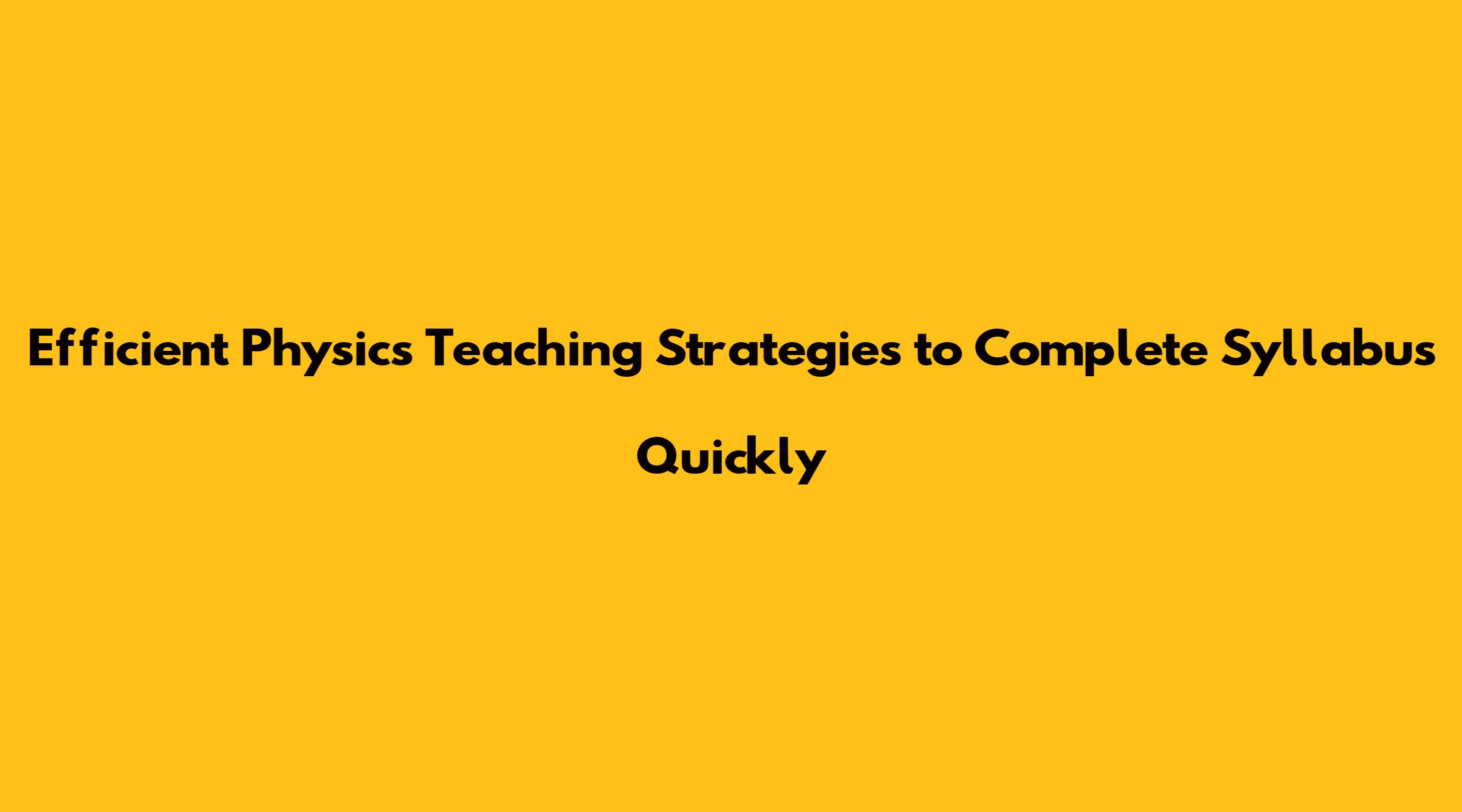 Efficient Physics Teaching Strategies to Complete Syllabus Quickly